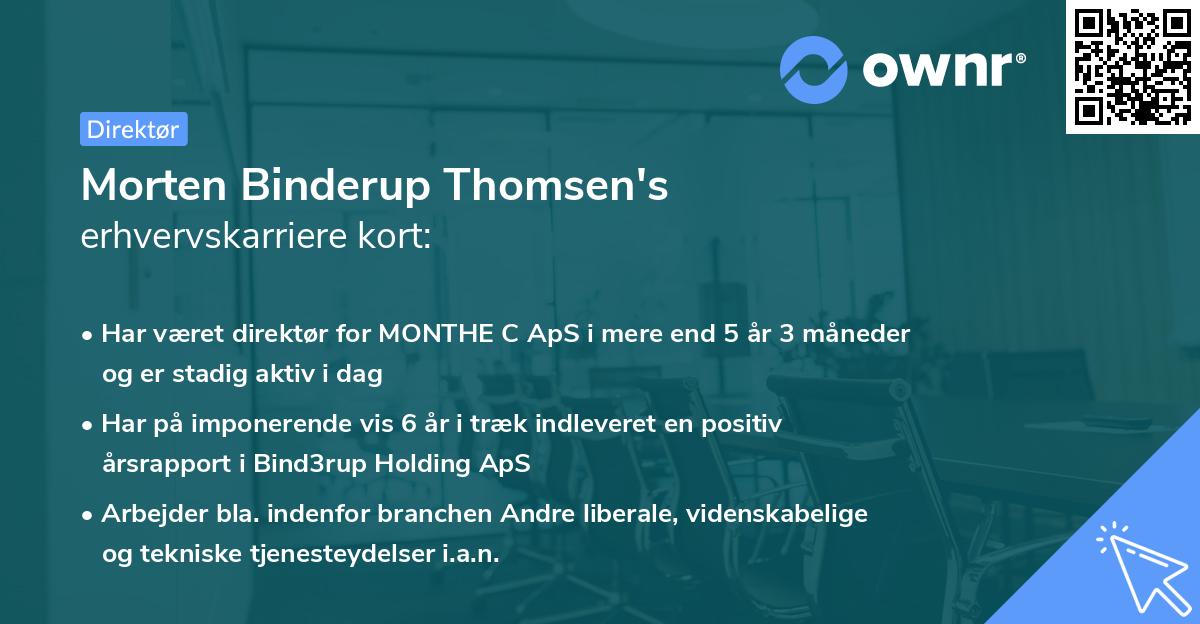 ownr®

Direktør

Morten Binderup Thomsen's
erhvervskarriere kort:

• Har været direktør for MONTHE C ApS i mere end 5 år 3 måneder og er stadig aktiv i dag
• Har på imponerende vis 6 år i træk indleveret en positiv årsrapport i Bind3rup Holding ApS
• Arbejder bla. indenfor branchen Andre liberale, videnskabelige og tekniske tjenesteydelser i.a.n.